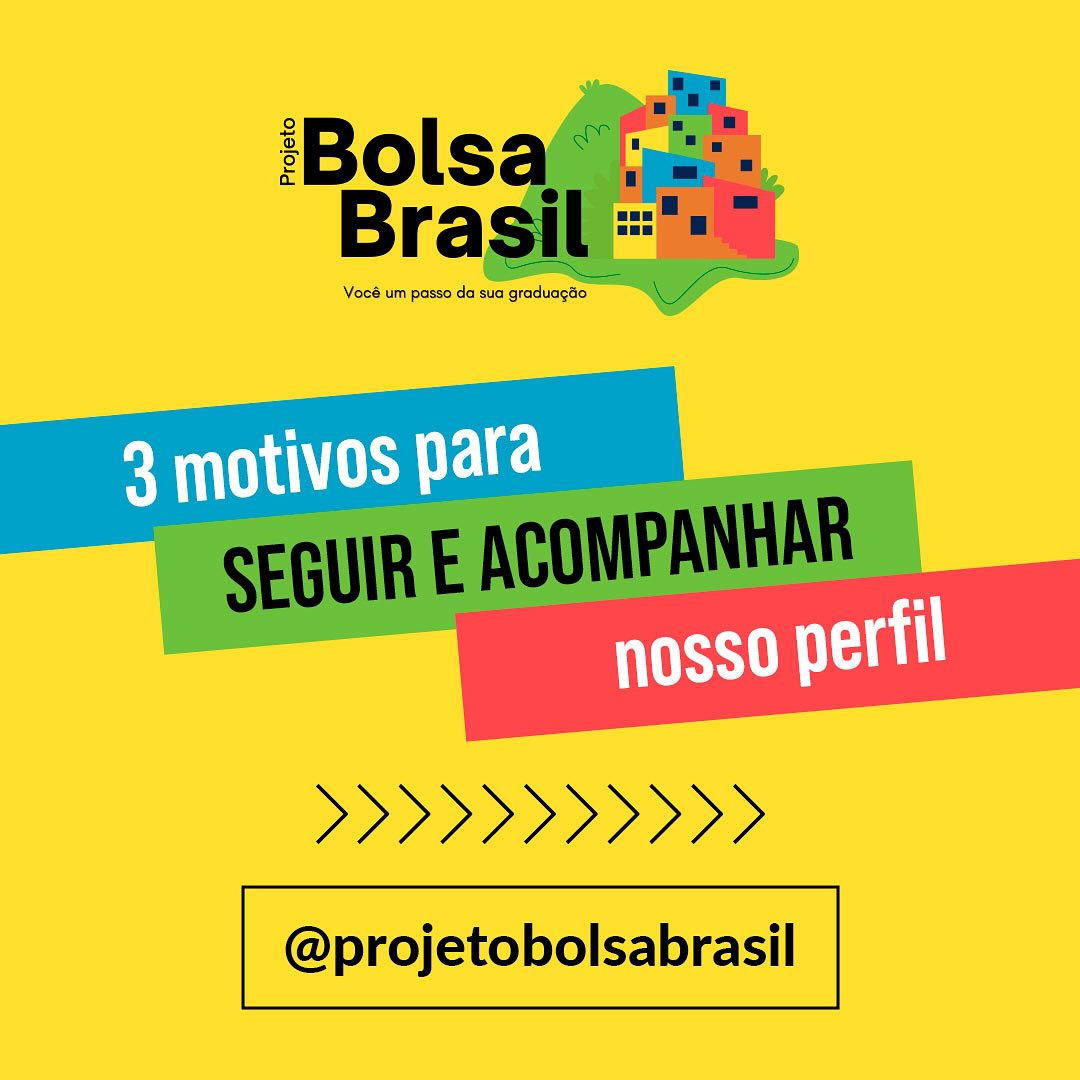 Projeto Bolsa Brasil

Você um passo da sua graduação

3 motivos para

SEGUIR E ACOMPANHAR

nosso perfil

@projetobolsabrasil